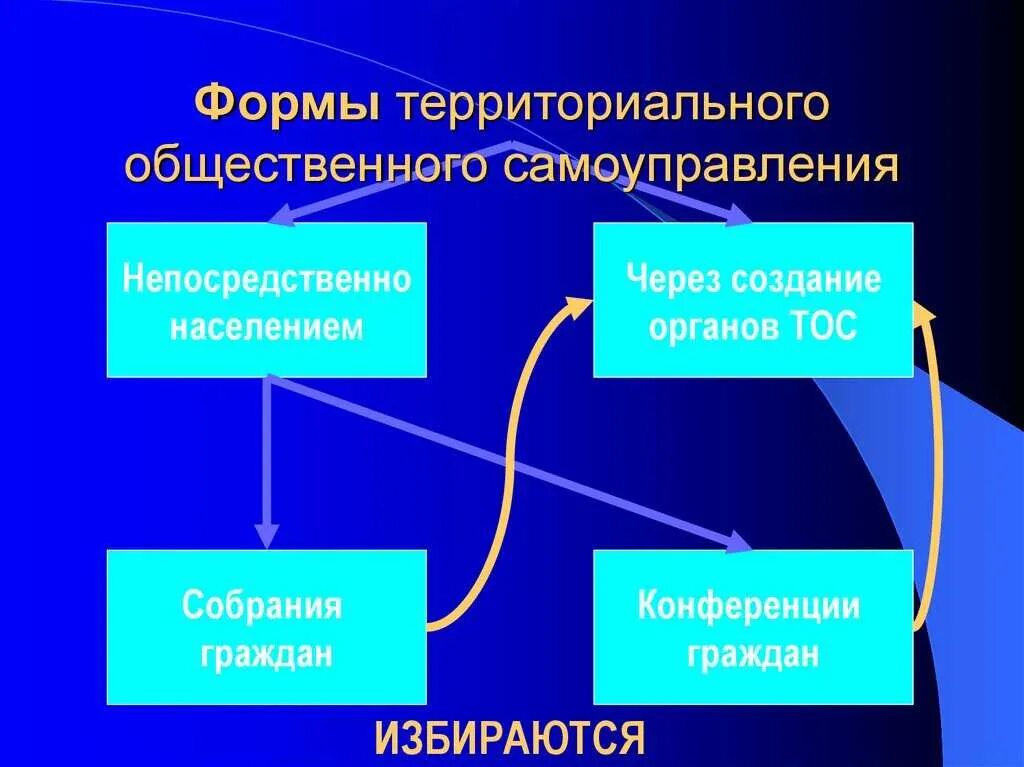 Формы территориального общественного самоуправления

Непосредственно населением

Через создание органов ТОС

Собрания граждан

Конференции граждан

ИЗБИРАЮТСЯ